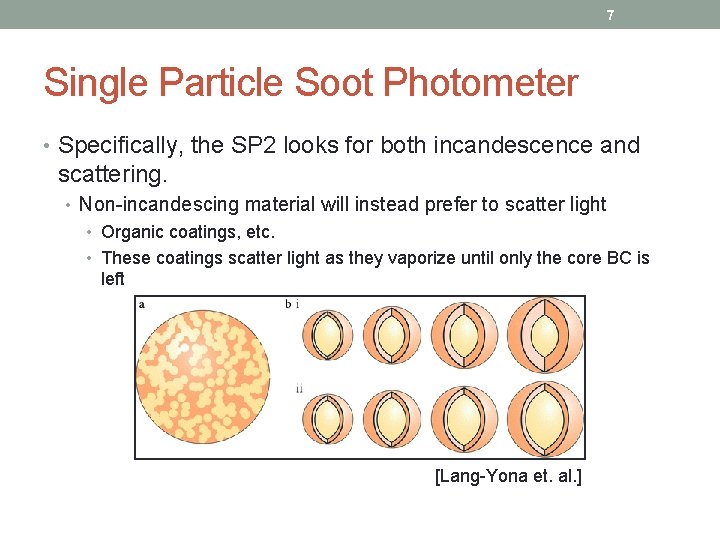 7

Single Particle Soot Photometer

• Specifically, the SP2 looks for both incandescence and scattering.
  • Non-incandescing material will instead prefer to scatter light
    • Organic coatings, etc.
    • These coatings scatter light as they vaporize until only the core BC is left

a

b i

ii

[Lang-Yona et. al.]